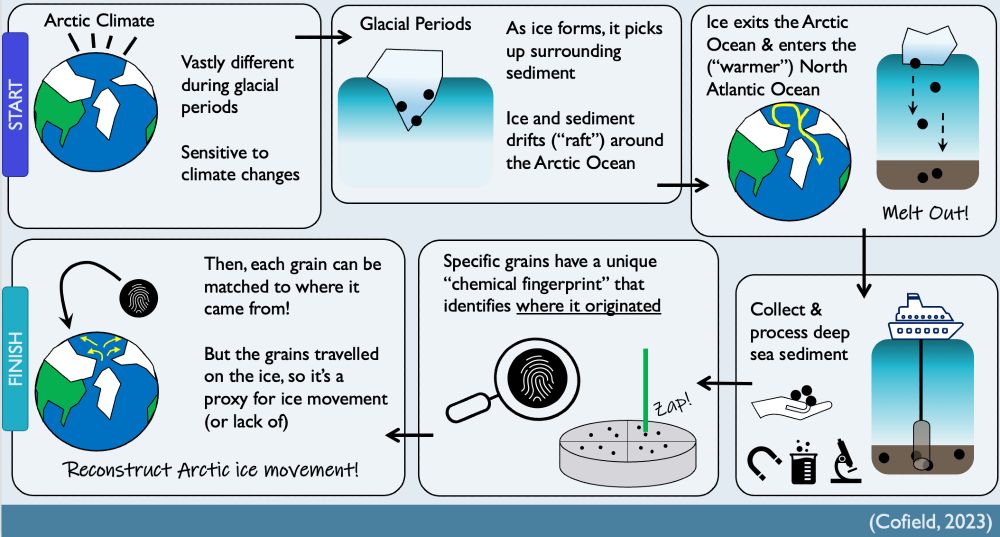 START

Arctic Climate

Vastly different during glacial periods

Sensitive to climate changes

Glacial Periods

As ice forms, it picks up surrounding sediment

Ice and sediment drifts ("raft") around the Arctic Ocean

Ice exits the Arctic Ocean & enters the ("warmer") North Atlantic Ocean

Melt Out!

Collect & process deep sea sediment

Specific grains have a unique "chemical fingerprint" that identifies where it originated

Zap!

FINISH

Then, each grain can be matched to where it came from!

But the grains travelled on the ice, so it's a proxy for ice movement (or lack of)

Reconstruct Arctic ice movement!

(Cofield, 2023)